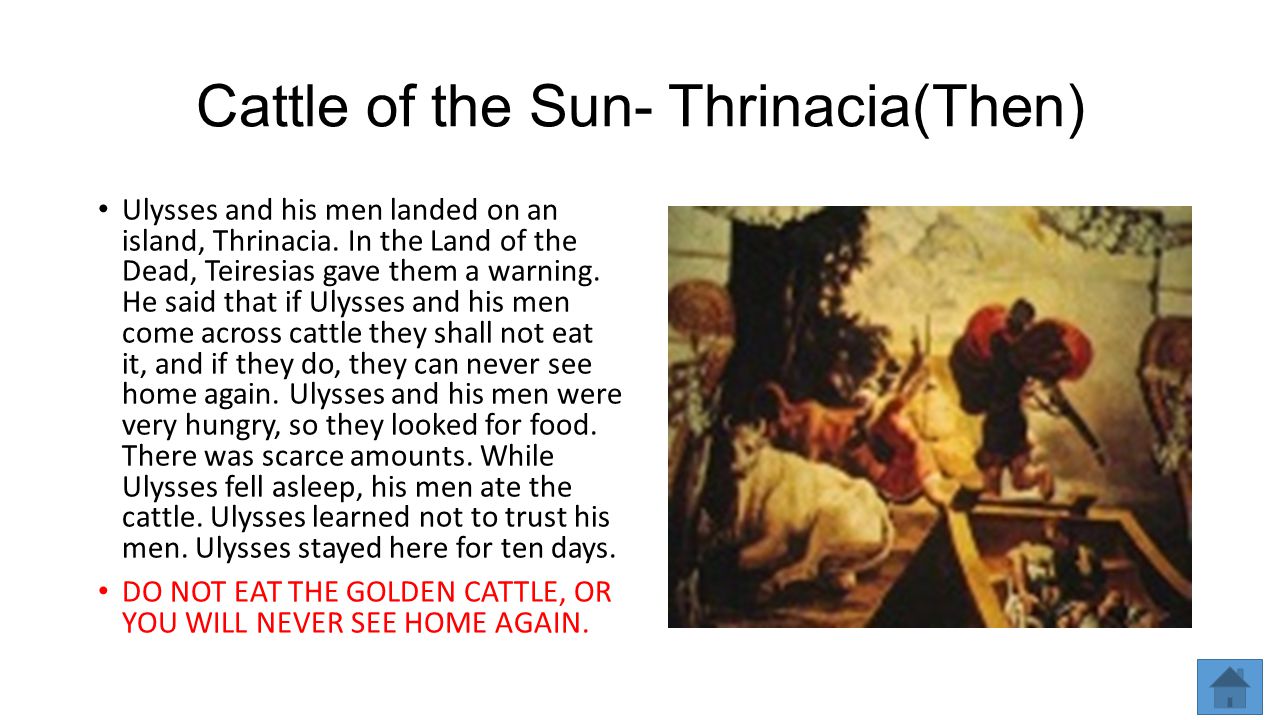 Cattle of the Sun- Thrinacia(Then)

• Ulysses and his men landed on an island, Thrinacia. In the Land of the Dead, Teiresias gave them a warning. He said that if Ulysses and his men come across cattle they shall not eat it, and if they do, they can never see home again. Ulysses and his men were very hungry, so they looked for food. There was scarce amounts. While Ulysses fell asleep, his men ate the cattle. Ulysses learned not to trust his men. Ulysses stayed here for ten days.

• DO NOT EAT THE GOLDEN CATTLE, OR YOU WILL NEVER SEE HOME AGAIN.